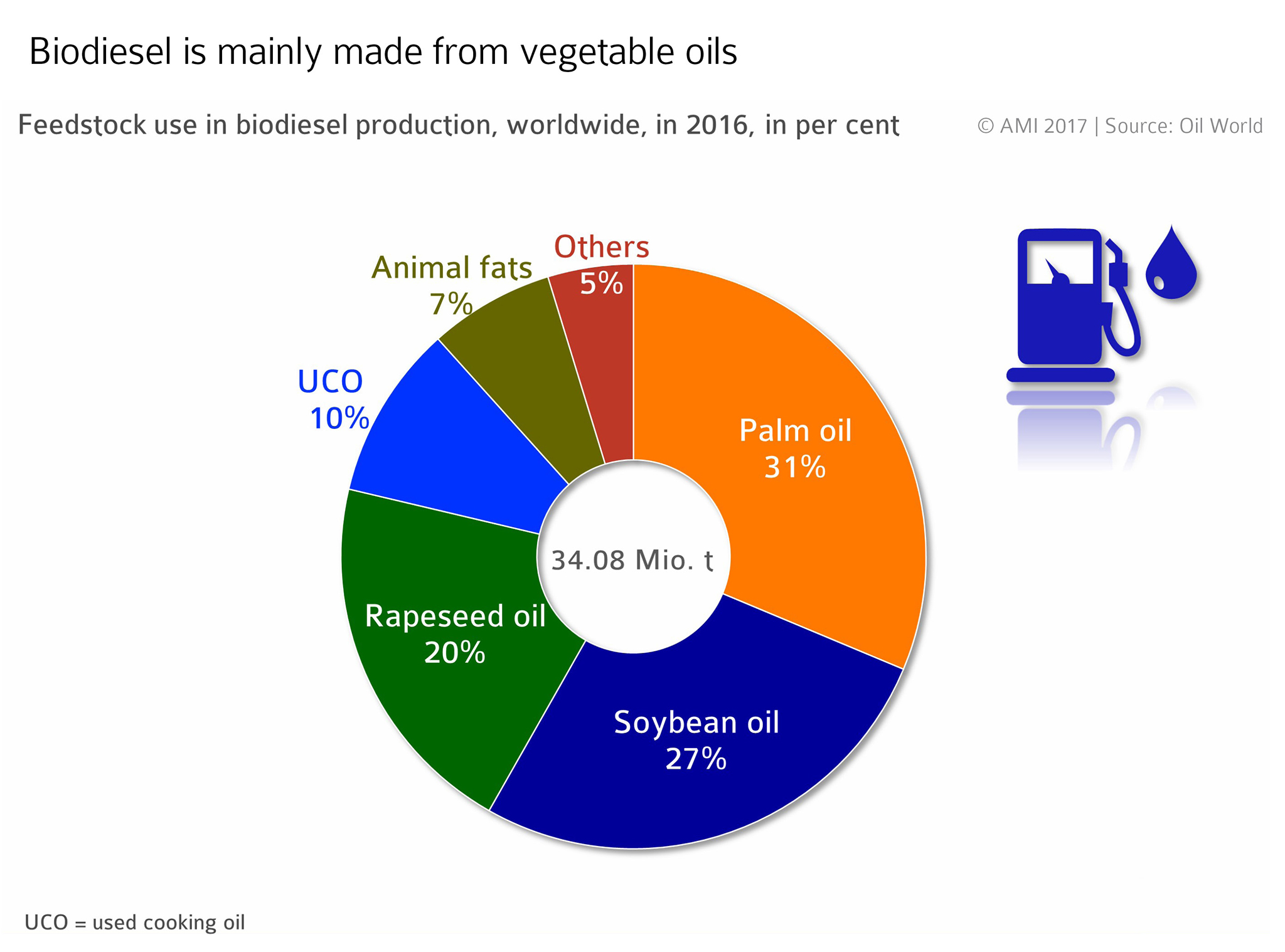 Biodiesel is mainly made from vegetable oils

Feedstock use in biodiesel production, worldwide, in 2016, in per cent

© AMI 2017 | Source: Oil World

Others
5%

Animal fats
7%

UCO
10%

Palm oil
31%

34.08 Mio. t

Rapeseed oil
20%

Soybean oil
27%

UCO = used cooking oil